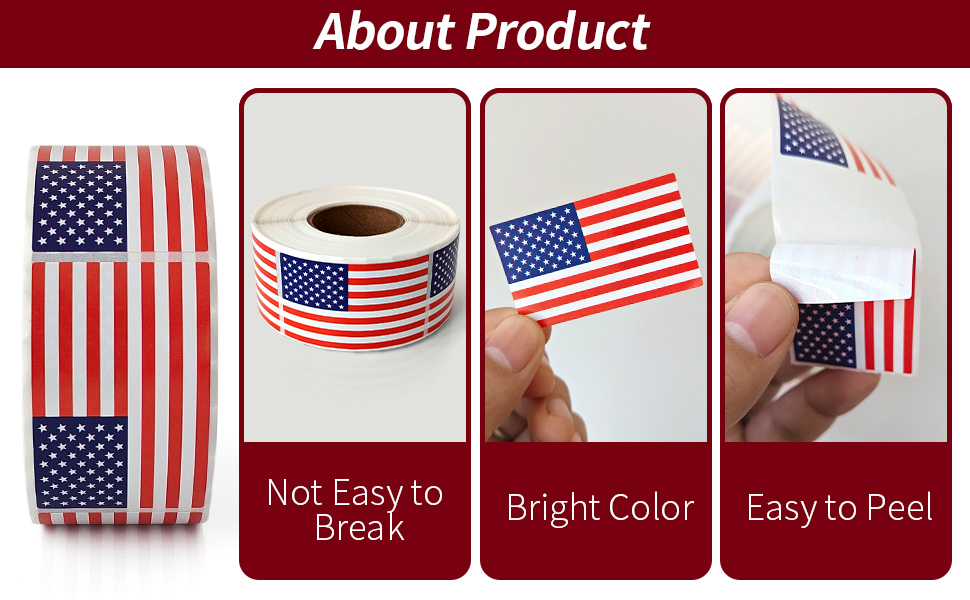 About Product

Not Easy to Break

Bright Color

Easy to Peel